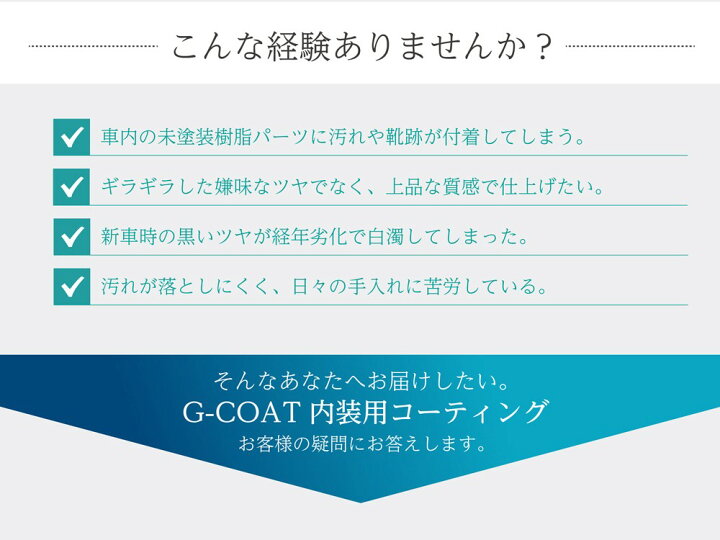 こんな経験ありませんか？

車内の未塗装樹脂パーツに汚れや靴跡が付着してしまう。

ギラギラした嫌味なツヤでなく、上品な質感で仕上げたい。

新車時の黒いツヤが経年劣化で白濁してしまった。

汚れが落としにくく、日々の手入れに苦労している。

そんなあなたへお届けしたい。
G-COAT 内装用コーティング
お客様の疑問にお答えします。